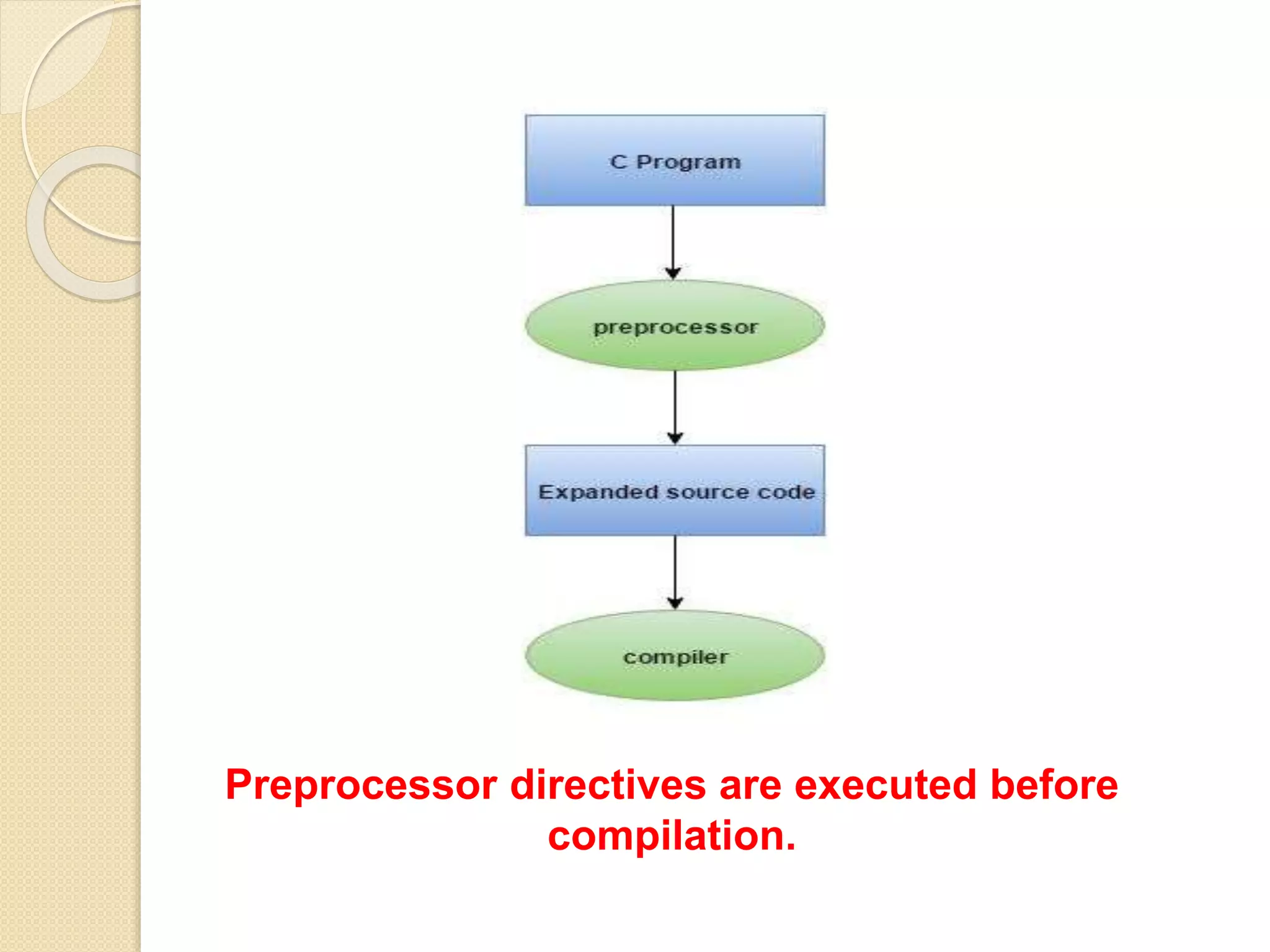 C Program

preprocessor

Expanded source code

compiler

Preprocessor directives are executed before compilation.